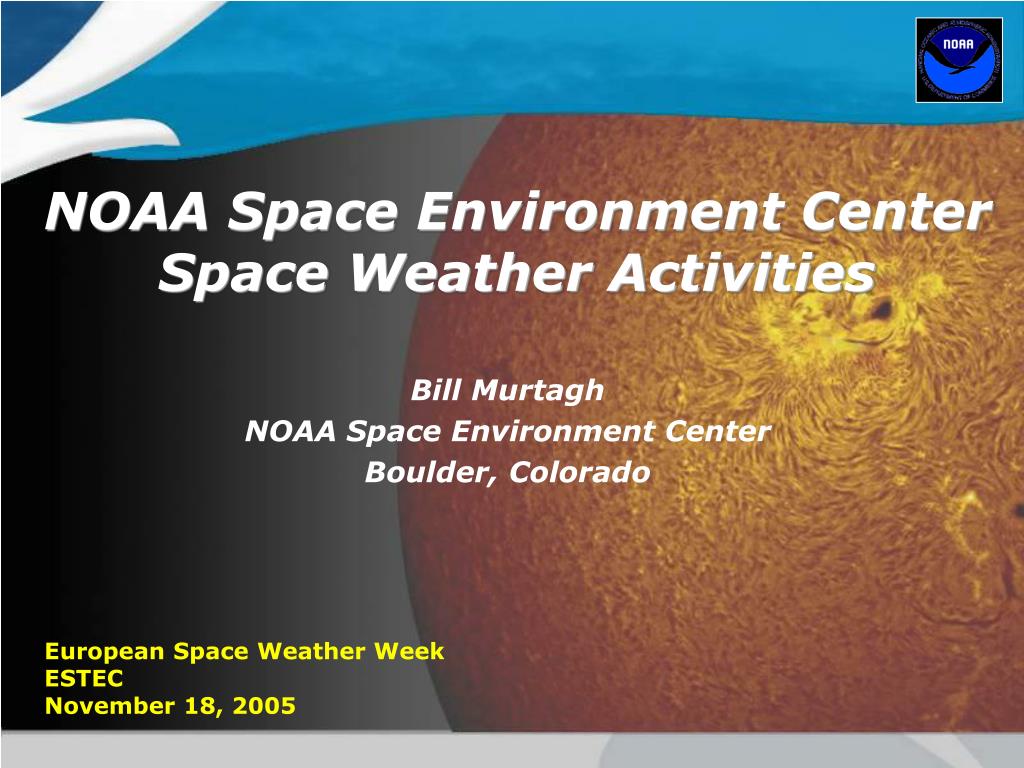 NOAA

NOAA Space Environment Center
Space Weather Activities

Bill Murtagh
NOAA Space Environment Center
Boulder, Colorado

European Space Weather Week
ESTEC
November 18, 2005